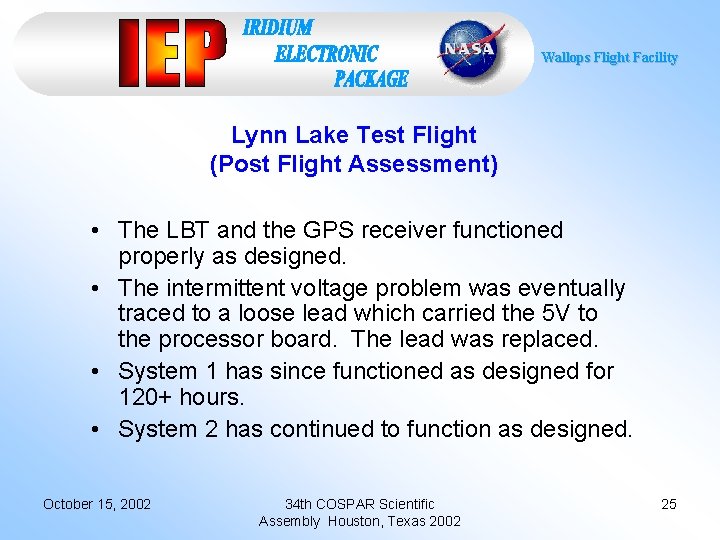 IEP IRIDIUM ELECTRONIC PACKAGE

NASA

Wallops Flight Facility

Lynn Lake Test Flight
(Post Flight Assessment)

• The LBT and the GPS receiver functioned properly as designed.
• The intermittent voltage problem was eventually traced to a loose lead which carried the 5V to the processor board. The lead was replaced.
• System 1 has since functioned as designed for 120+ hours.
• System 2 has continued to function as designed.

October 15, 2002

34th COSPAR Scientific Assembly Houston, Texas 2002

25